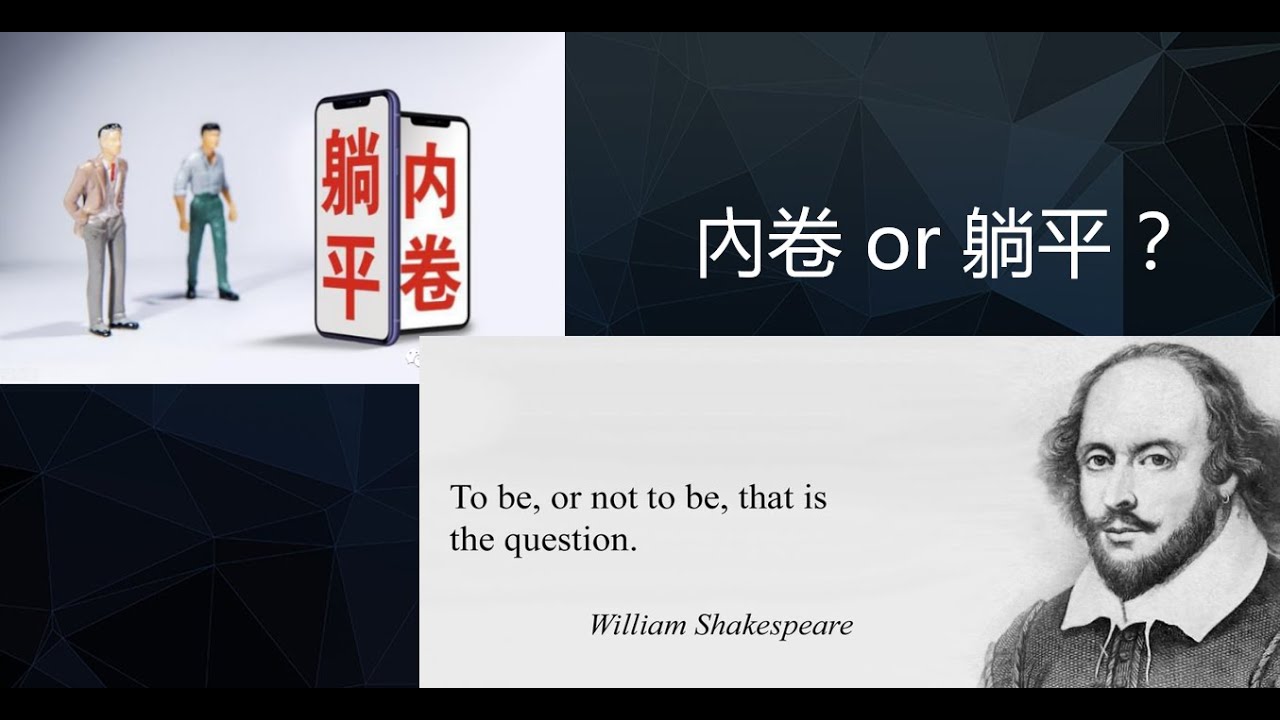 躺平

内卷

内卷 or 躺平？

To be, or not to be, that is the question.

William Shakespeare